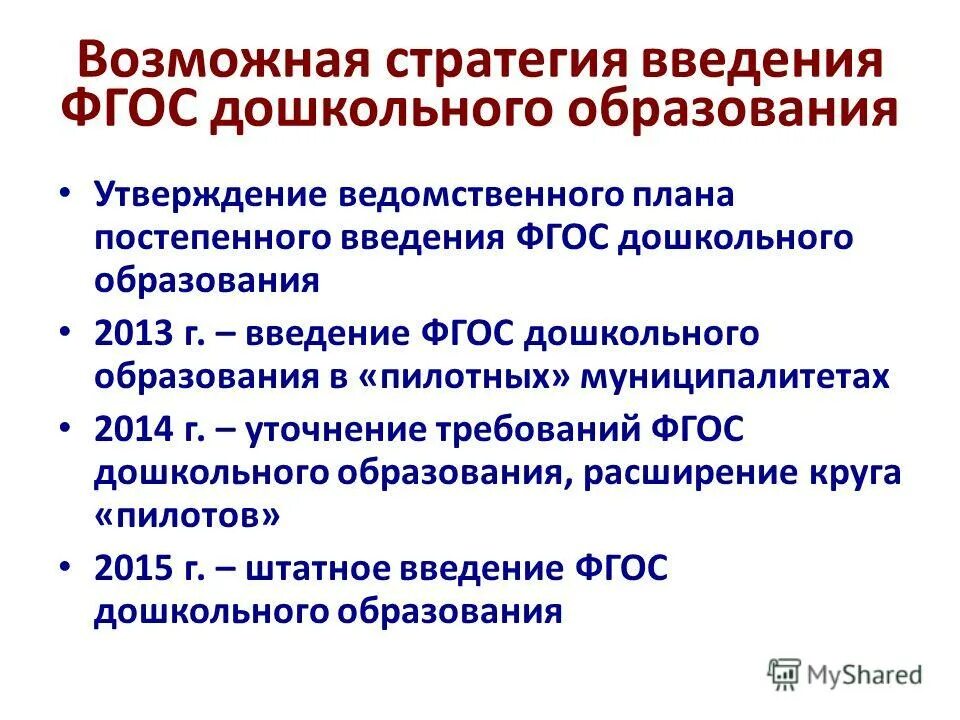 Возможная стратегия введения ФГОС дошкольного образования

• Утверждение ведомственного плана постепенного введения ФГОС дошкольного образования
• 2013 г. – введение ФГОС дошкольного образования в «пилотных» муниципалитетах
• 2014 г. – уточнение требований ФГОС дошкольного образования, расширение круга «пилотов»
• 2015 г. – штатное введение ФГОС дошкольного образования

MyShared